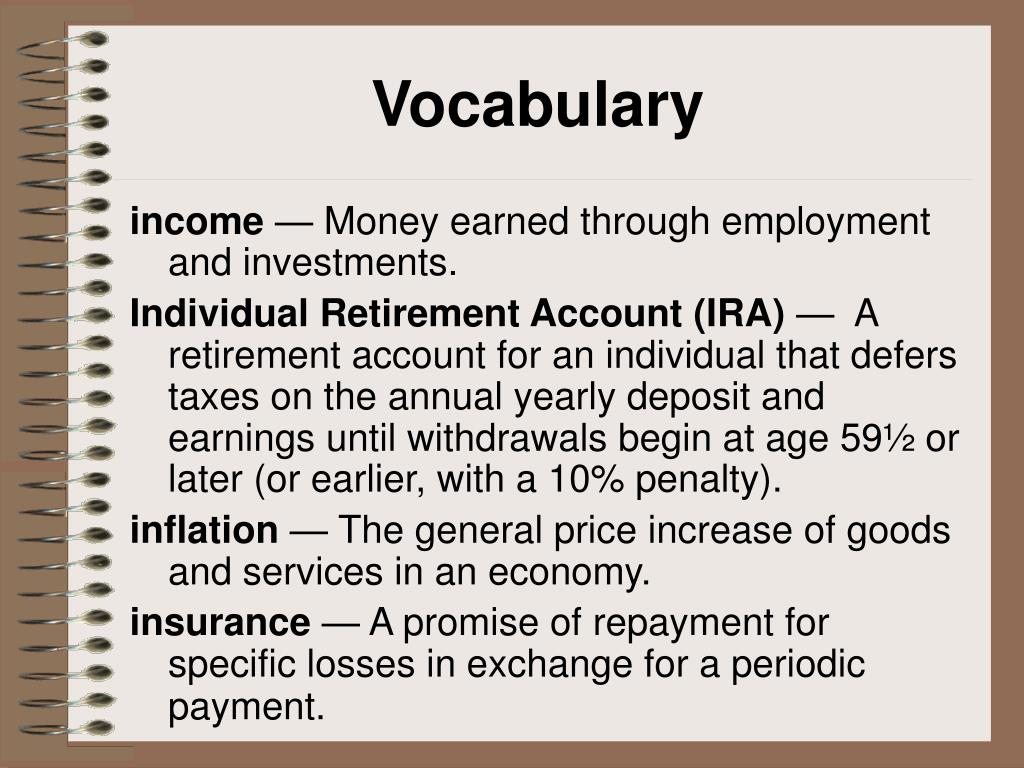 Vocabulary

income — Money earned through employment and investments.

Individual Retirement Account (IRA) — A retirement account for an individual that defers taxes on the annual yearly deposit and earnings until withdrawals begin at age 59½ or later (or earlier, with a 10% penalty).

inflation — The general price increase of goods and services in an economy.

insurance — A promise of repayment for specific losses in exchange for a periodic payment.